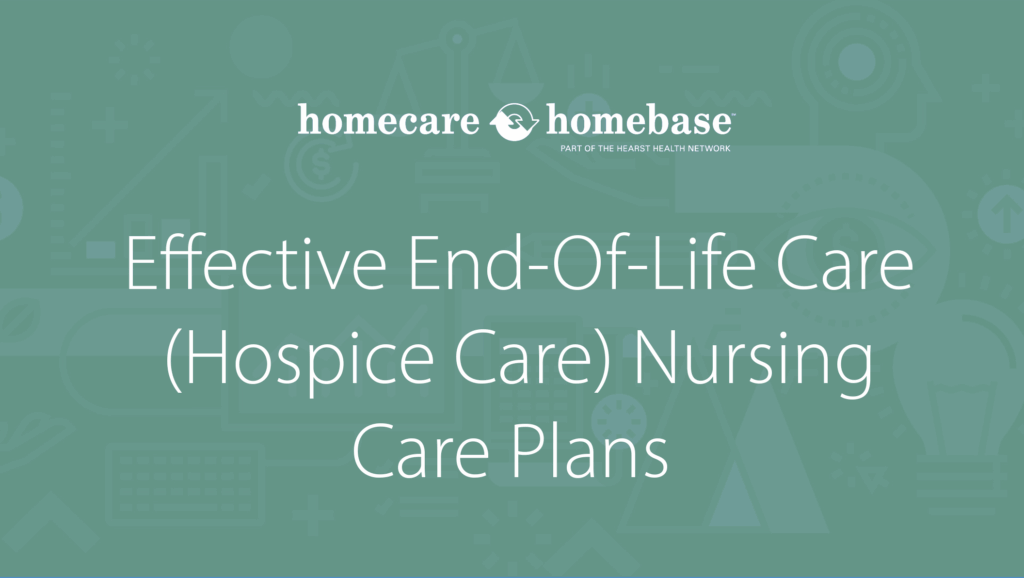 homecare homebase™
PART OF THE HEARST HEALTH NETWORK

Effective End-Of-Life Care (Hospice Care) Nursing Care Plans